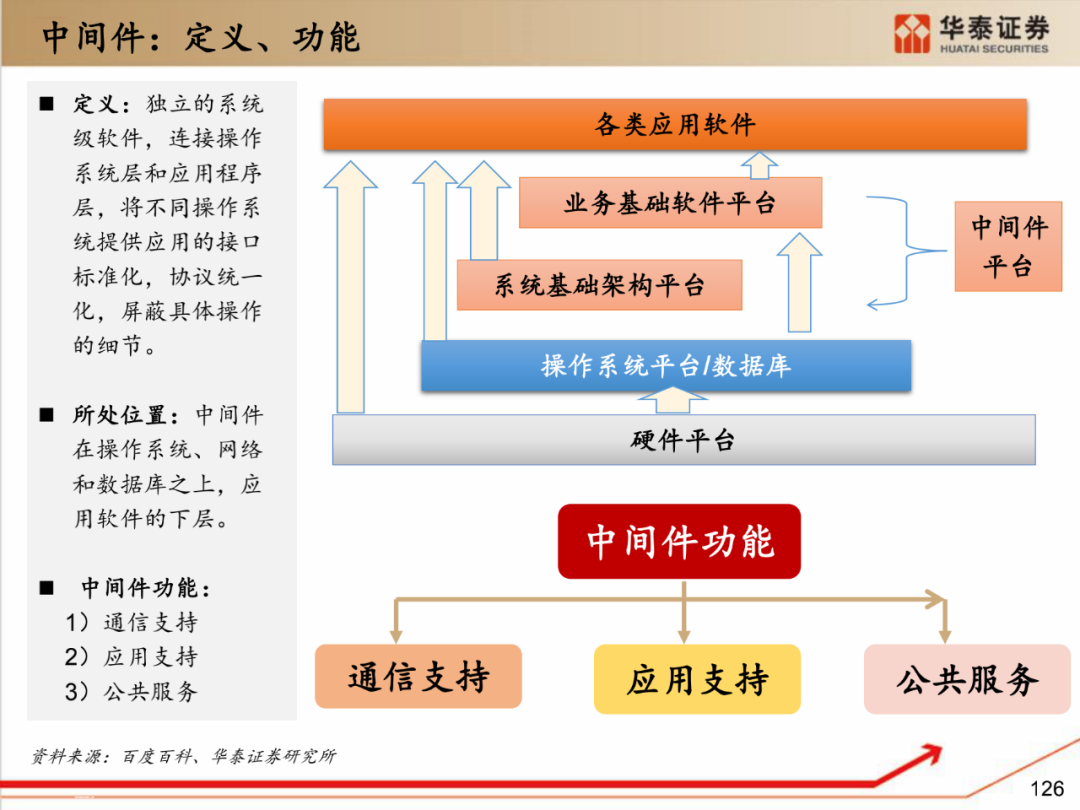 中间件：定义、功能

华泰证券
HUATAI SECURITIES

■ 定义：独立的系统级软件，连接操作系统层和应用程序层，将不同操作系统提供应用的接口标准化，协议统一化，屏蔽具体操作的细节。

■ 所处位置：中间件在操作系统、网络和数据库之上，应用软件的下层。

■ 中间件功能：
1）通信支持
2）应用支持
3）公共服务

各类应用软件

业务基础软件平台

系统基础架构平台

中间件平台

操作系统平台/数据库

硬件平台

中间件功能

通信支持

应用支持

公共服务

资料来源：百度百科、华泰证券研究所

126